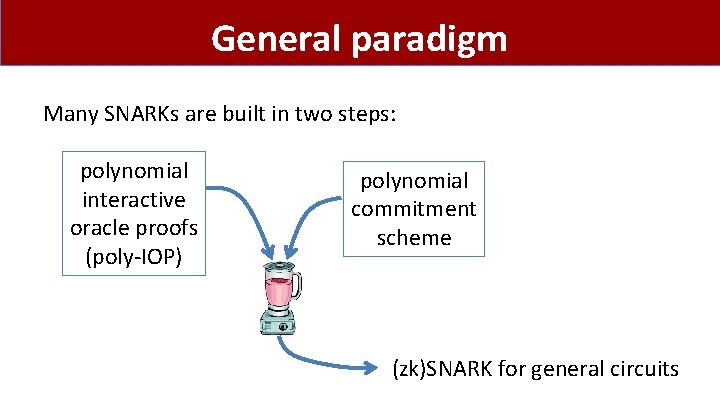 General paradigm

Many SNARKs are built in two steps:

polynomial interactive oracle proofs (poly-IOP)

polynomial commitment scheme

(zk)SNARK for general circuits